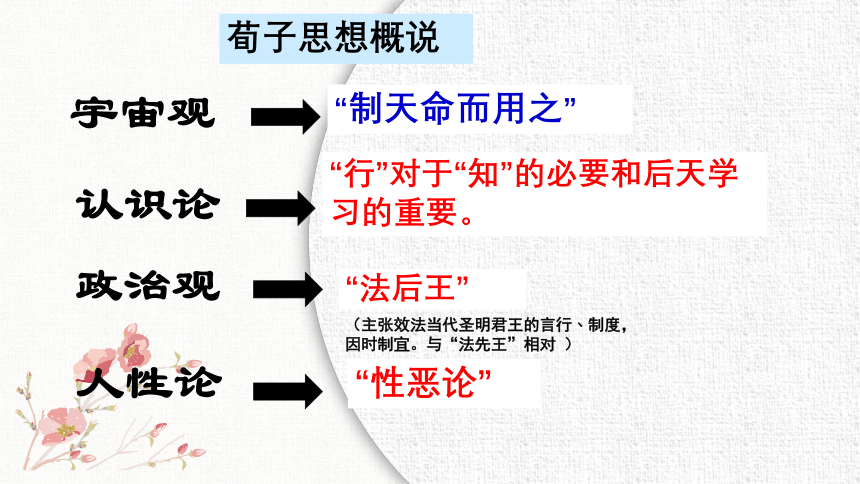 荀子思想概说

宇宙观
“制天命而用之”

认识论
“行”对于“知”的必要和后天学习的重要。

政治观
“法后王”
（主张效法当代圣明君王的言行、制度，因时制宜。与“法先王”相对 ）

人性论
“性恶论”